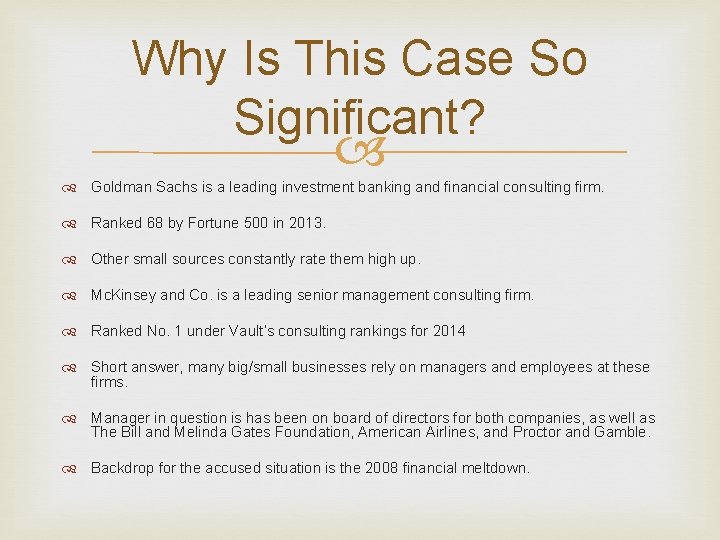 Why Is This Case So Significant?

Goldman Sachs is a leading investment banking and financial consulting firm.

Ranked 68 by Fortune 500 in 2013.

Other small sources constantly rate them high up.

McKinsey and Co. is a leading senior management consulting firm.

Ranked No. 1 under Vault's consulting rankings for 2014

Short answer, many big/small businesses rely on managers and employees at these firms.

Manager in question is has been on board of directors for both companies, as well as The Bill and Melinda Gates Foundation, American Airlines, and Proctor and Gamble.

Backdrop for the accused situation is the 2008 financial meltdown.